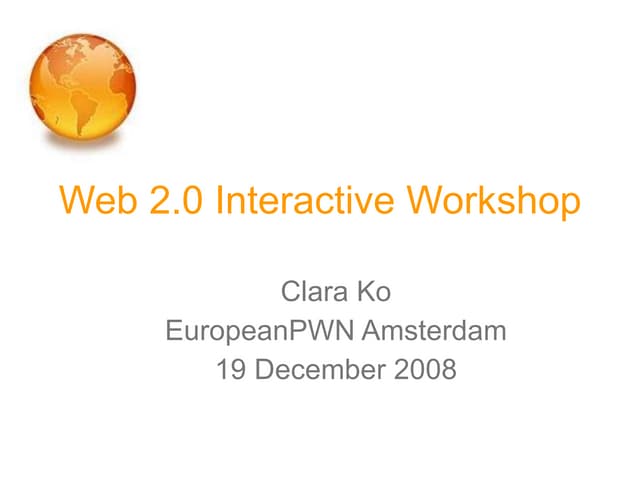 Web 2.0 Interactive Workshop

Clara Ko
EuropeanPWN Amsterdam
19 December 2008